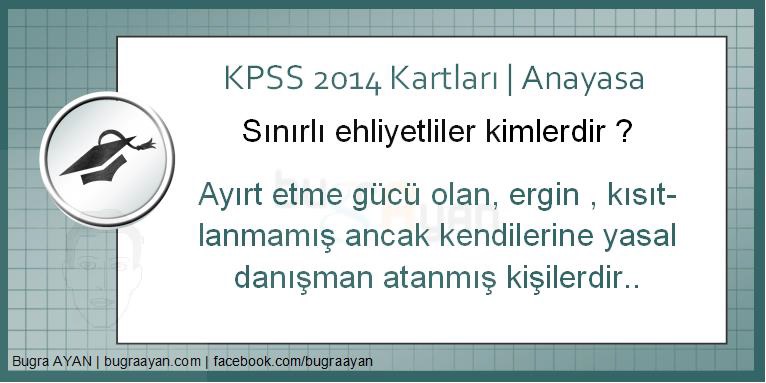 KPSS 2014 Kartları | Anayasa

Sınırlı ehliyetliler kimlerdir ?

Ayırt etme gücü olan, ergin , kısıtlanmamış ancak kendilerine yasal danışman atanmış kişilerdir..

Bugra AYAN | bugraayan.com | facebook.com/bugraayan